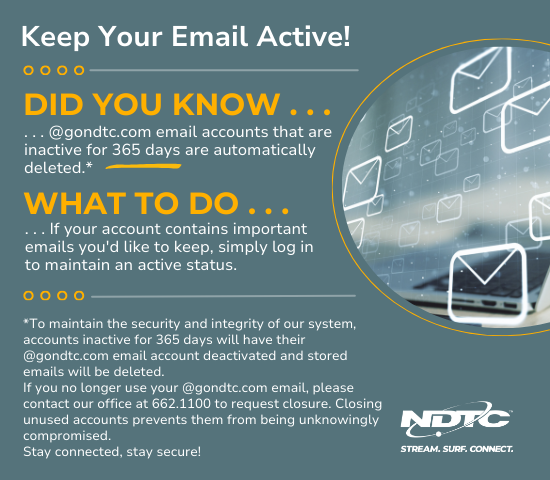 Keep Your Email Active!

DID YOU KNOW . . .

. . . @gondtc.com email accounts that are inactive for 365 days are automatically deleted.*

WHAT TO DO . . .

. . . If your account contains important emails you'd like to keep, simply log in to maintain an active status.

*To maintain the security and integrity of our system, accounts inactive for 365 days will have their @gondtc.com email account deactivated and stored emails will be deleted.
If you no longer use your @gondtc.com email, please contact our office at 662.1100 to request closure. Closing unused accounts prevents them from being unknowingly compromised.
Stay connected, stay secure!

NDTC
STREAM. SURF. CONNECT.